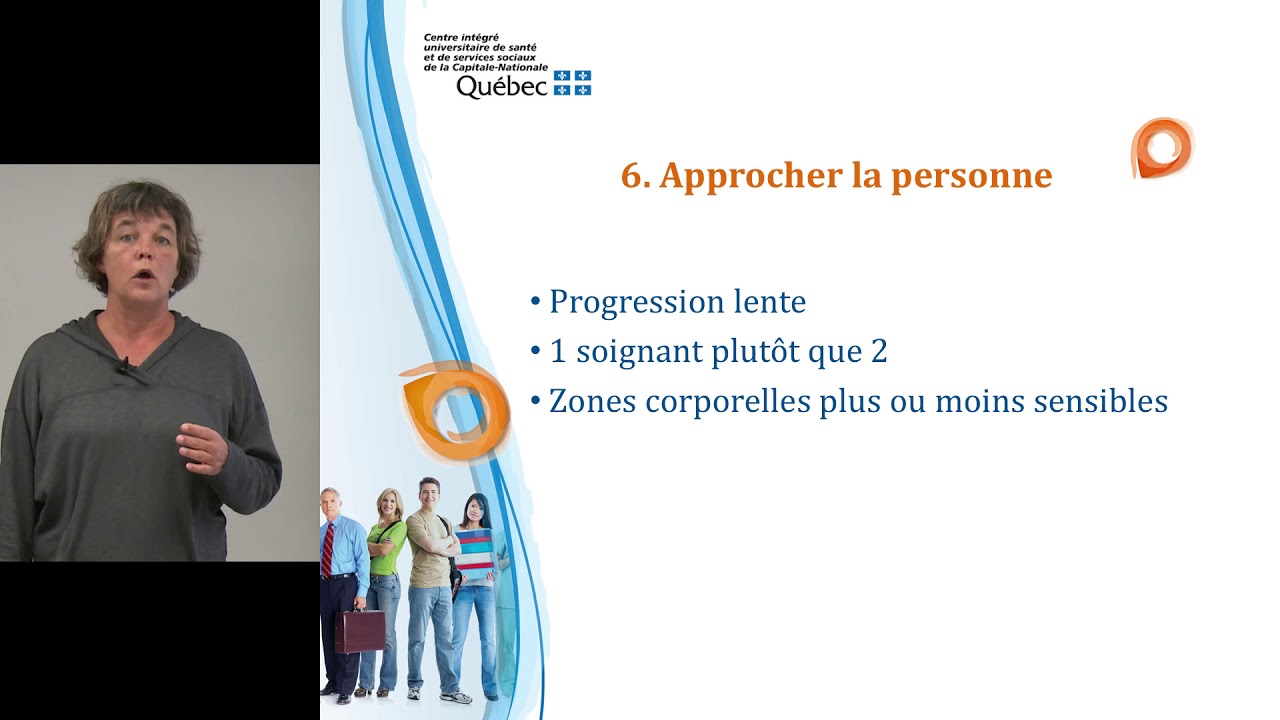 Centre intégré universitaire de santé et de services sociaux de la Capitale-Nationale
Québec

6. Approcher la personne

• Progression lente
• 1 soignant plutôt que 2
• Zones corporelles plus ou moins sensibles